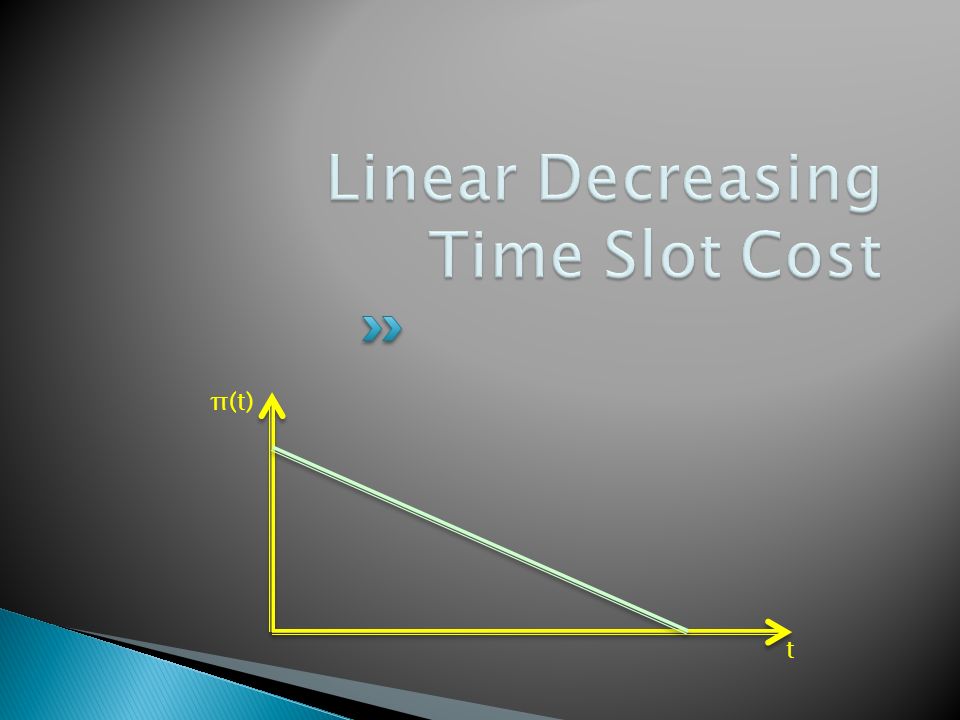 Linear Decreasing Time Slot Cost

$\pi(t)$

t